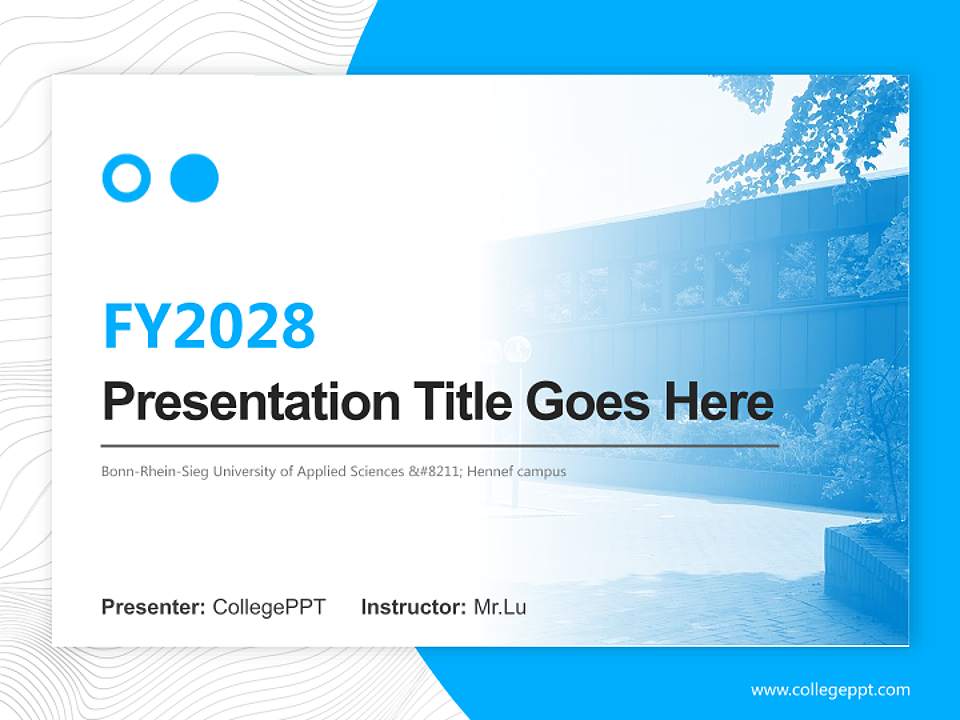 FY2028

Presentation Title Goes Here

Bonn-Rhein-Sieg University of Applied Sciences &#8211; Hennef campus

Presenter: CollegePPT Instructor: Mr.Lu

www.collegeppt.com